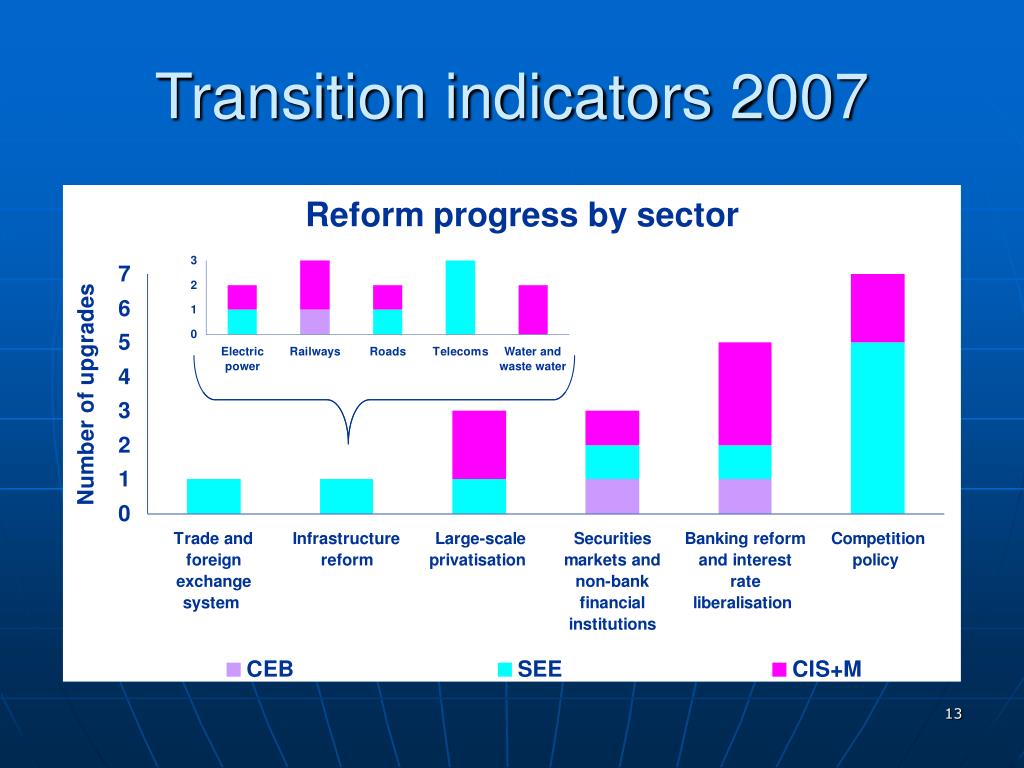 Transition indicators 2007

Reform progress by sector

Number of upgrades

7
6
5
4
3
2
1
0

3
2
1
0

Electric power
Railways
Roads
Telecoms
Water and waste water

Trade and foreign exchange system
Infrastructure reform
Large-scale privatisation
Securities markets and non-bank financial institutions
Banking reform and interest rate liberalisation
Competition policy

CEB
SEE
CIS+M

13